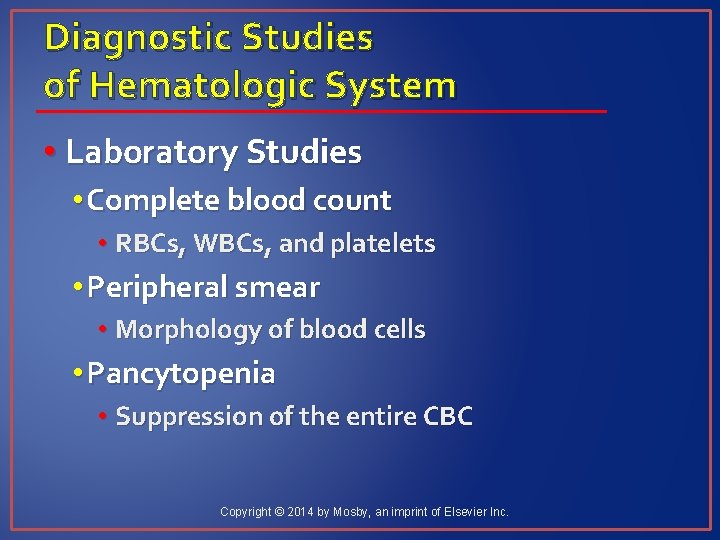 Diagnostic Studies of Hematologic System

• Laboratory Studies

• Complete blood count

• RBCs, WBCs, and platelets

• Peripheral smear

• Morphology of blood cells

• Pancytopenia

• Suppression of the entire CBC

Copyright © 2014 by Mosby, an imprint of Elsevier Inc.